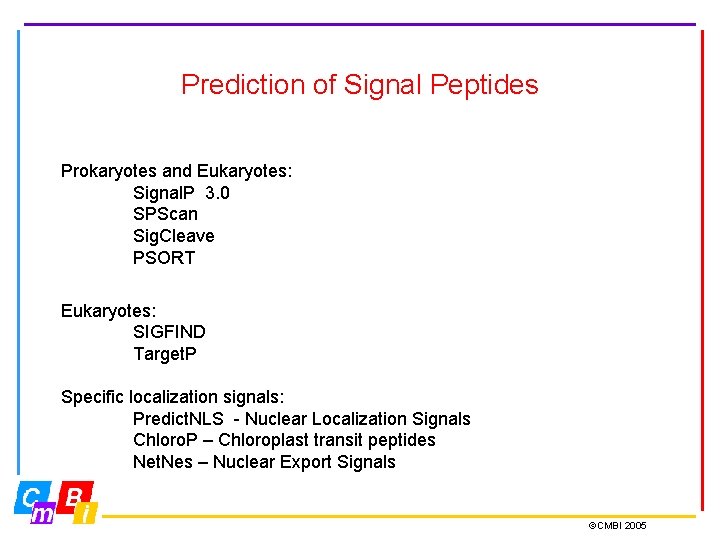 Prediction of Signal Peptides

Prokaryotes and Eukaryotes:
SignalP 3.0
SPScan
SigCleave
PSORT

Eukaryotes:
SIGFIND
TargetP

Specific localization signals:
PredictNLS - Nuclear Localization Signals
ChloroP – Chloroplast transit peptides
NetNes – Nuclear Export Signals

C m B i

©CMBI 2005